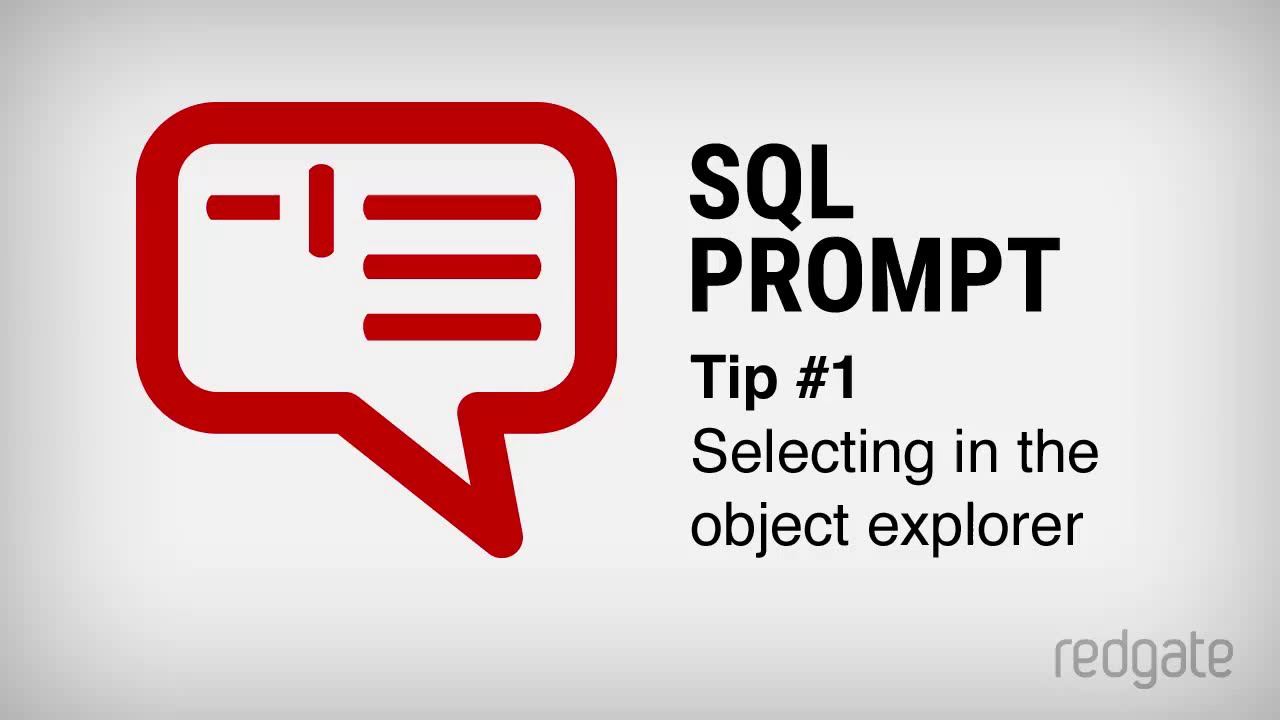 SQL PROMPT

Tip #1

Selecting in the object explorer

redgate